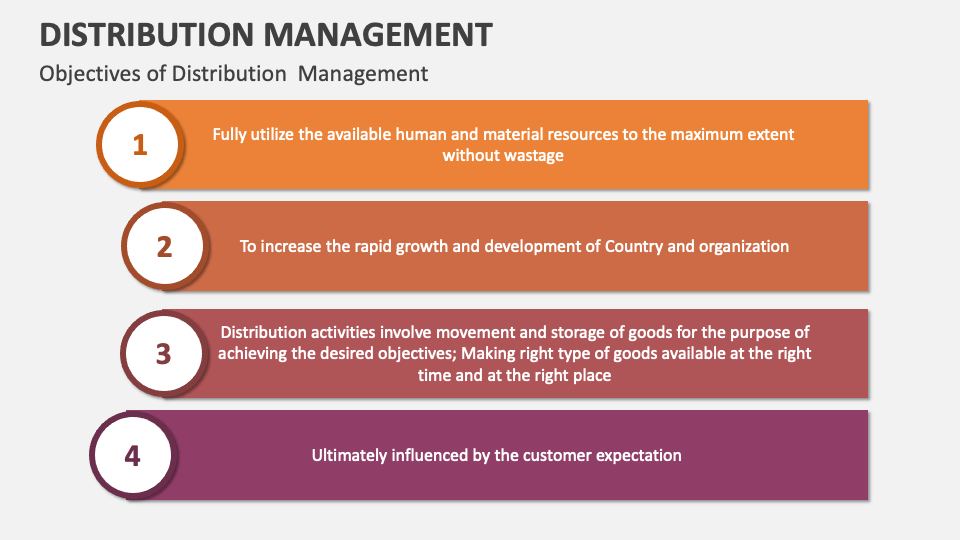 DISTRIBUTION MANAGEMENT

Objectives of Distribution  Management

1

Fully utilize the available human and material resources to the maximum extent without wastage

2

To increase the rapid growth and development of Country and organization

3

Distribution activities involve movement and storage of goods for the purpose of achieving the desired objectives; Making right type of goods available at the right time and at the right place

4

Ultimately influenced by the customer expectation